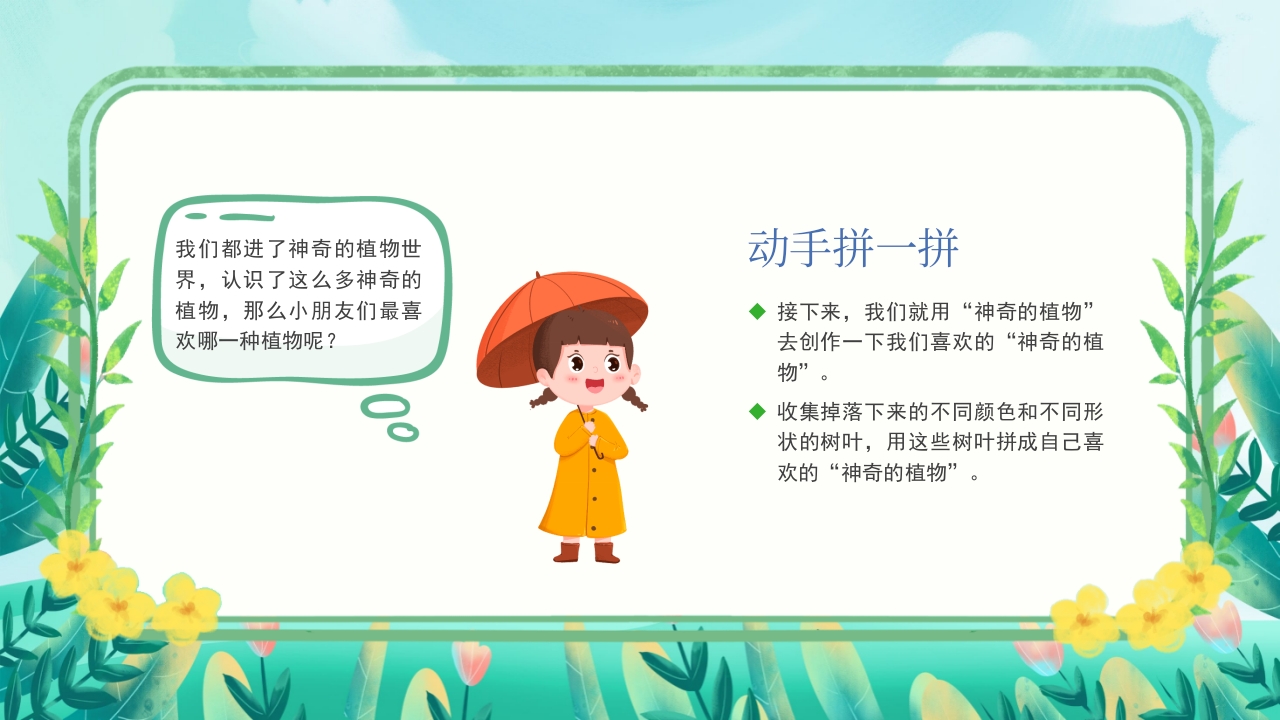 我们都进了神奇的植物世界，认识了这么多神奇的植物，那么小朋友们最喜欢哪一种植物呢？

动手拼一拼

◆ 接下来，我们就用“神奇的植物”去创作一下我们喜欢的“神奇的植物”。

◆ 收集掉落下来的不同颜色和不同形状的树叶，用这些树叶拼成自己喜欢的“神奇的植物”。